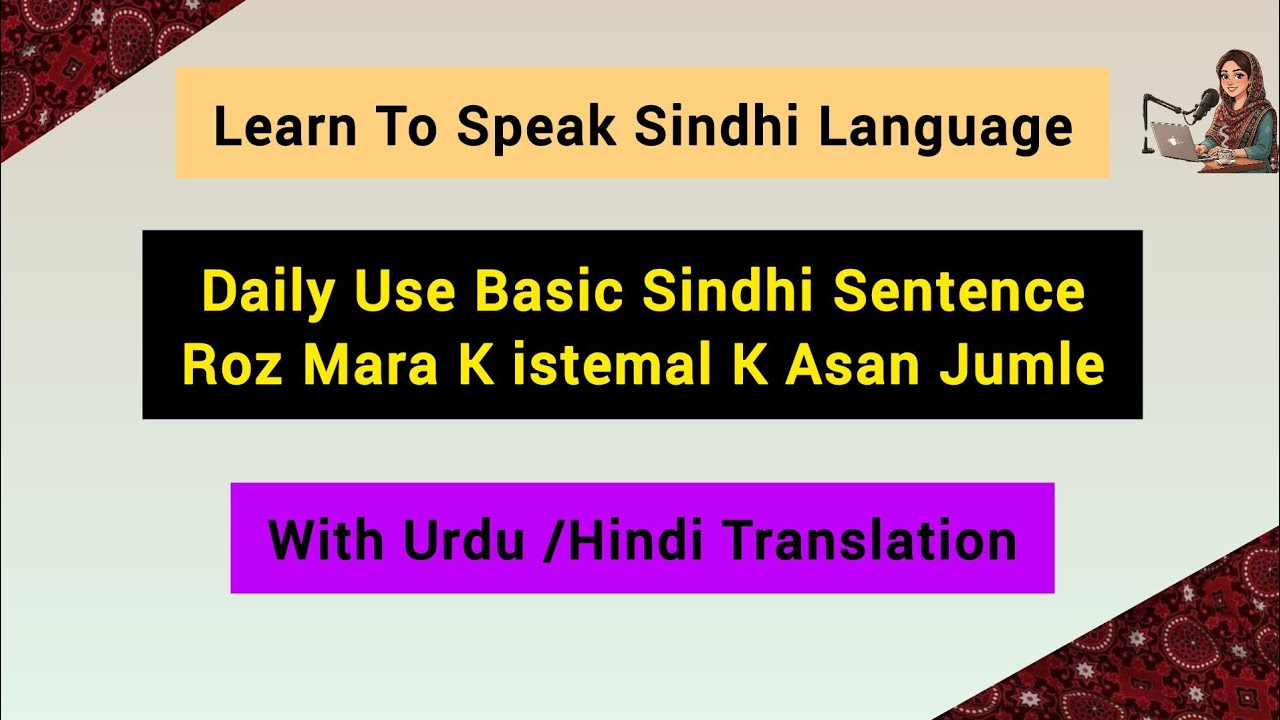 Learn To Speak Sindhi Language

Daily Use Basic Sindhi Sentence
Roz Mara K istemal K Asan Jumle

With Urdu /Hindi Translation